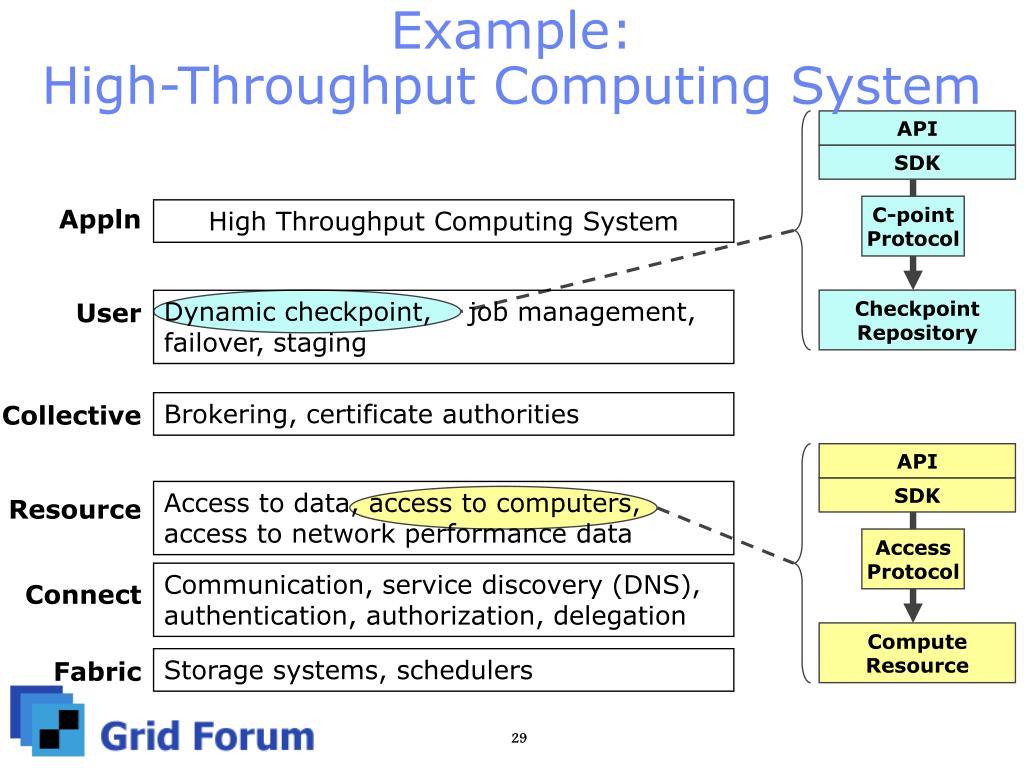 Example:
High-Throughput Computing System

Appln
High Throughput Computing System

User
Dynamic checkpoint, job management, failover, staging

Collective
Brokering, certificate authorities

Resource
Access to data, access to computers, access to network performance data

Connect
Communication, service discovery (DNS), authentication, authorization, delegation

Fabric
Storage systems, schedulers

API
SDK
C-point Protocol
Checkpoint Repository

API
SDK
Access Protocol
Compute Resource

Grid Forum

29